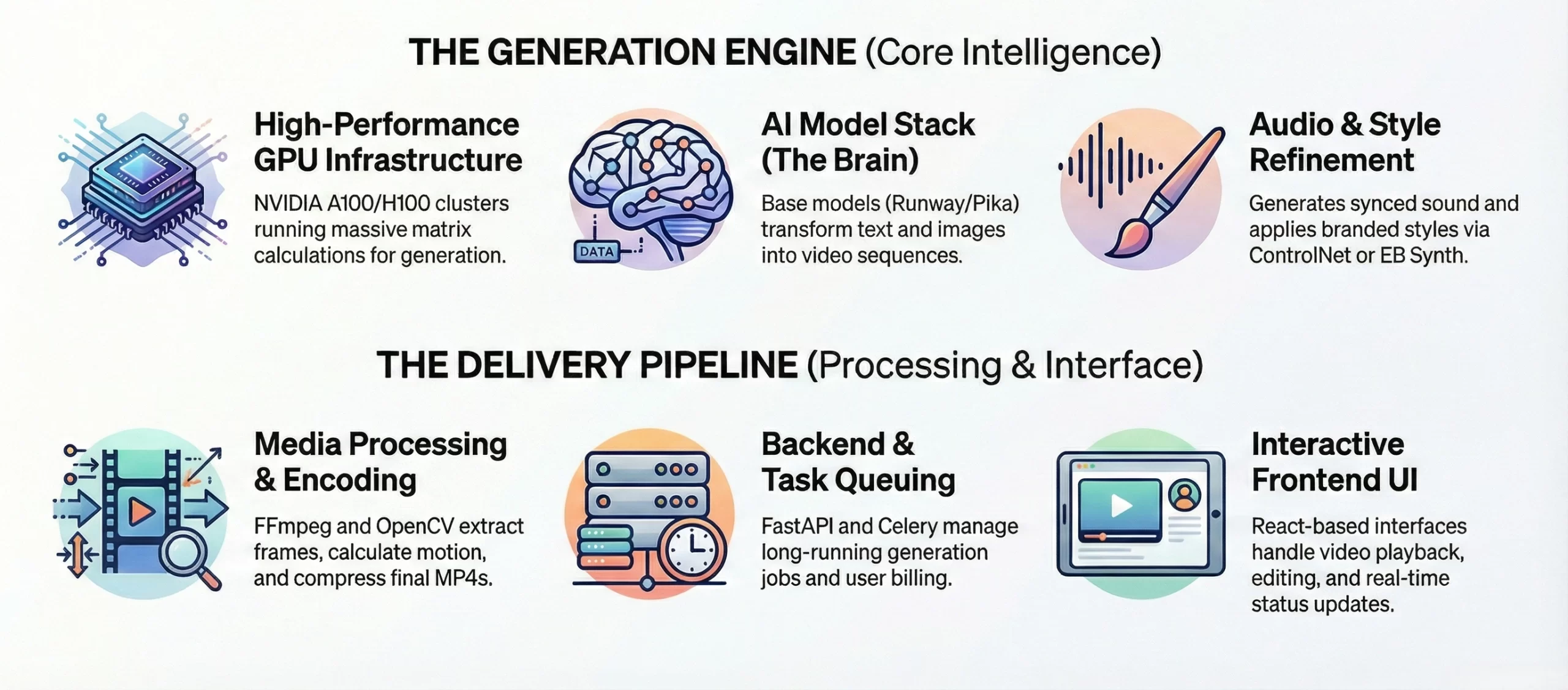 THE GENERATION ENGINE (Core Intelligence)

High-Performance GPU Infrastructure

NVIDIA A100/H100 clusters running massive matrix calculations for generation.

DATA

AI Model Stack (The Brain)

Base models (Runway/Pika) transform text and images into video sequences.

Audio & Style Refinement

Generates synced sound and applies branded styles via ControlNet or EB Synth.

THE DELIVERY PIPELINE (Processing & Interface)

Media Processing & Encoding

FFmpeg and OpenCV extract frames, calculate motion, and compress final MP4s.

Backend & Task Queuing

FastAPI and Celery manage long-running generation jobs and user billing.

Interactive Frontend UI

React-based interfaces handle video playback, editing, and real-time status updates.